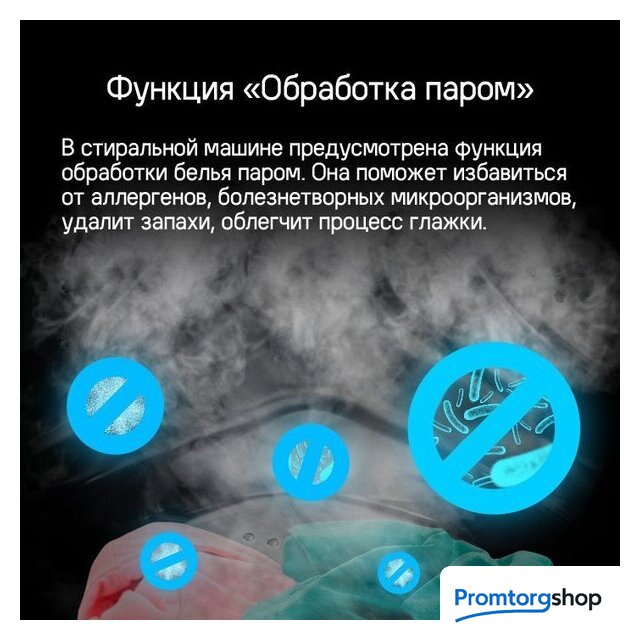 Функция «Обработка паром»

В стиральной машине предусмотрена функция обработки белья паром. Она поможет избавиться от аллергенов, болезнетворных микроорганизмов, удалит запахи, облегчит процесс глажки.

Promtorgshop